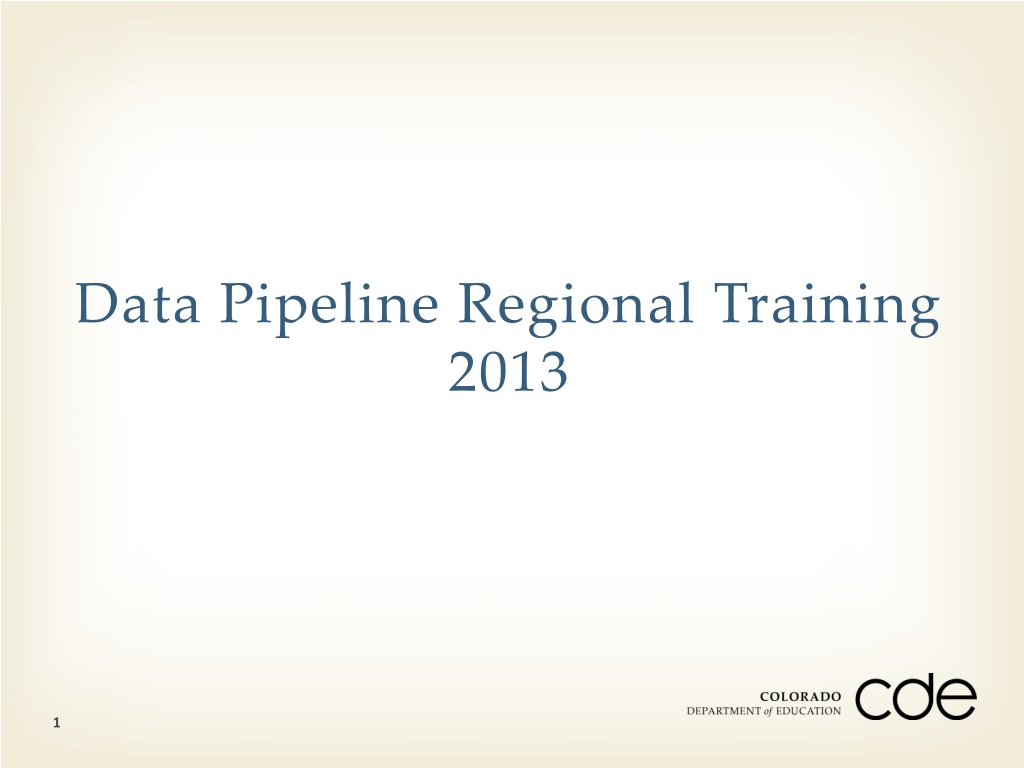 Data Pipeline Regional Training
2013

COLORADO
DEPARTMENT of EDUCATION
cde

1